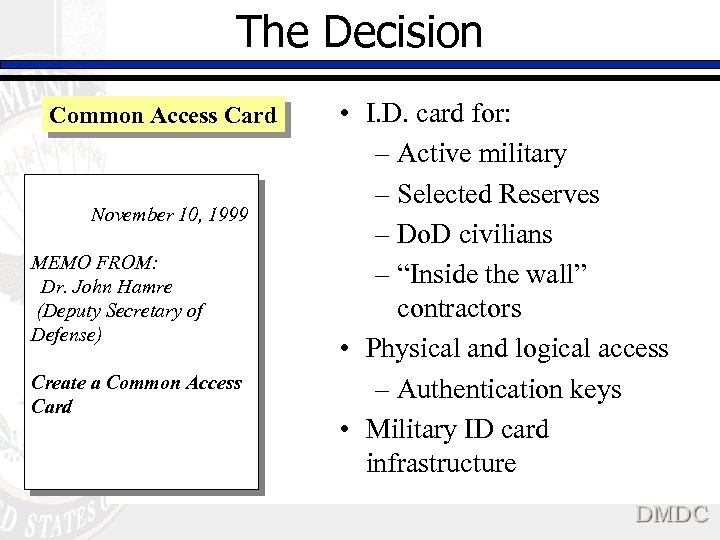 The Decision

Common Access Card

November 10, 1999

MEMO FROM:
Dr. John Hamre
(Deputy Secretary of Defense)

Create a Common Access Card

• I.D. card for:
– Active military
– Selected Reserves
– DoD civilians
– “Inside the wall” contractors
• Physical and logical access
– Authentication keys
• Military ID card infrastructure

DMDC